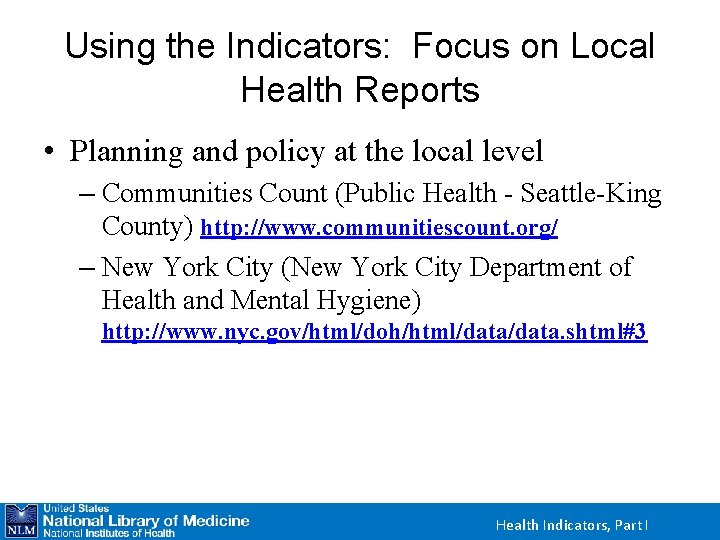 Using the Indicators: Focus on Local Health Reports

• Planning and policy at the local level
– Communities Count (Public Health - Seattle-King County) http://www.communitiescount.org/
– New York City (New York City Department of Health and Mental Hygiene) http://www.nyc.gov/html/doh/html/data/data.shtml#3

NLM United States National Library of Medicine National Institutes of Health

Health Indicators, Part I